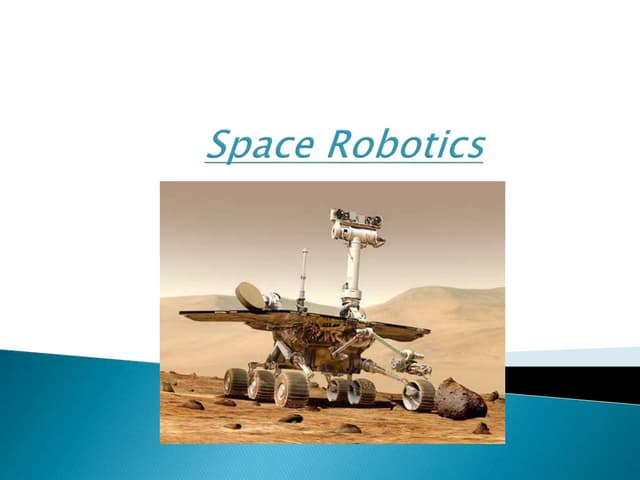 Space Robotics